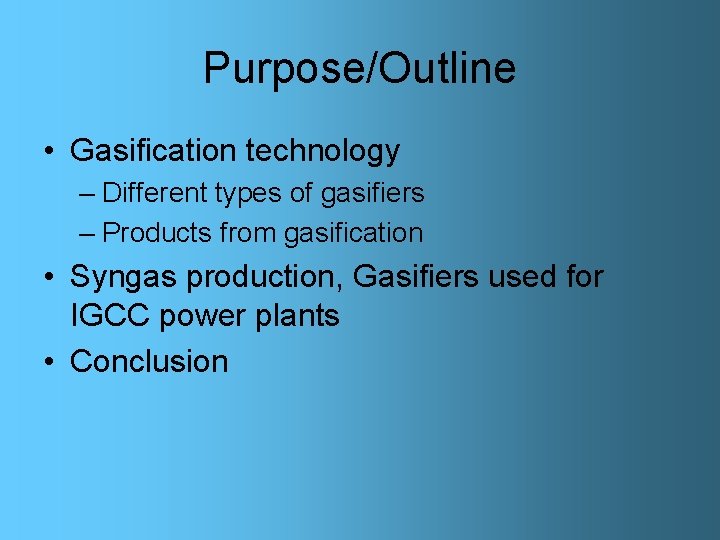 Purpose/Outline

• Gasification technology
– Different types of gasifiers
– Products from gasification
• Syngas production, Gasifiers used for IGCC power plants
• Conclusion